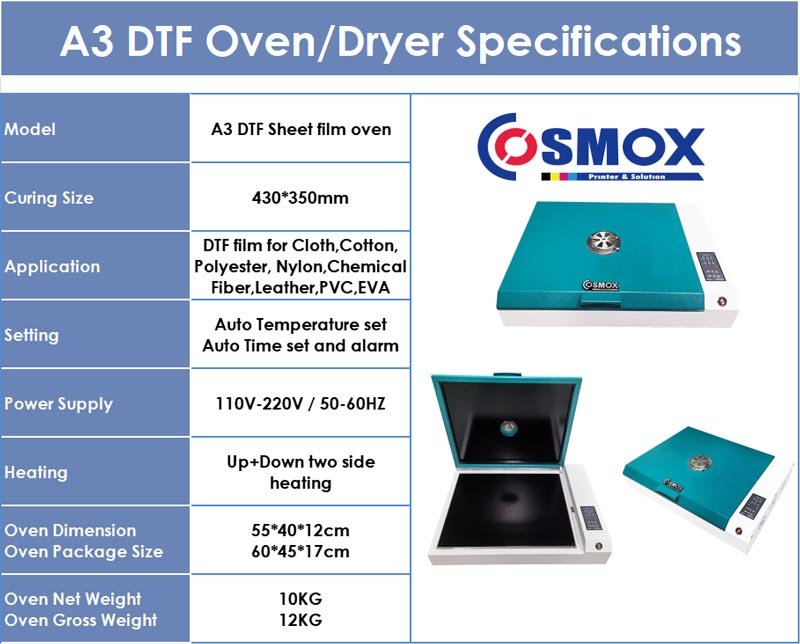 A3 DTF Oven/Dryer Specifications

| Model | A3 DTF Sheet film oven |
|---|---|
| Curing Size | 430*350mm |
| Application | DTF film for Cloth,Cotton, Polyester, Nylon,Chemical Fiber,Leather,PVC,EVA |
| Setting | Auto Temperature set Auto Time set and alarm |
| Power Supply | 110V-220V / 50-60HZ |
| Heating | Up+Down two side heating |
| Oven Dimension Oven Package Size | 55*40*12cm 60*45*17cm |
| Oven Net Weight Oven Gross Weight | 10KG 12KG |

COSMOX
Printer & Solution

COSMOX